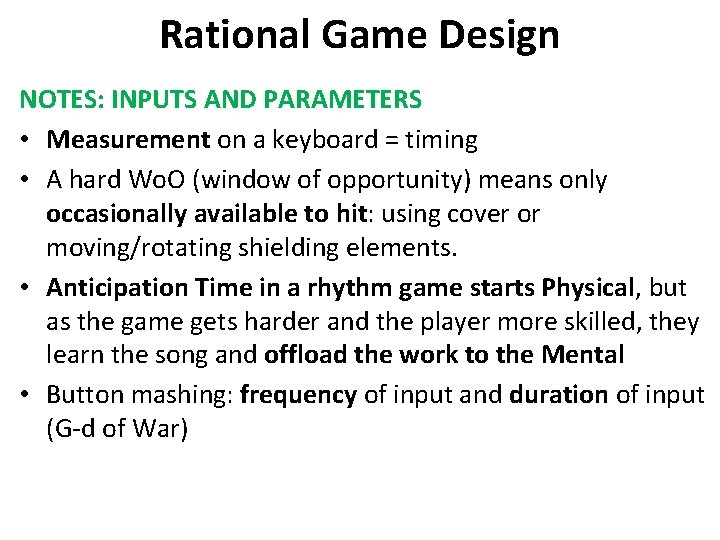 Rational Game Design

NOTES: INPUTS AND PARAMETERS

• Measurement on a keyboard = timing
• A hard WoO (window of opportunity) means only occasionally available to hit: using cover or moving/rotating shielding elements.
• Anticipation Time in a rhythm game starts Physical, but as the game gets harder and the player more skilled, they learn the song and offload the work to the Mental
• Button mashing: frequency of input and duration of input (G-d of War)